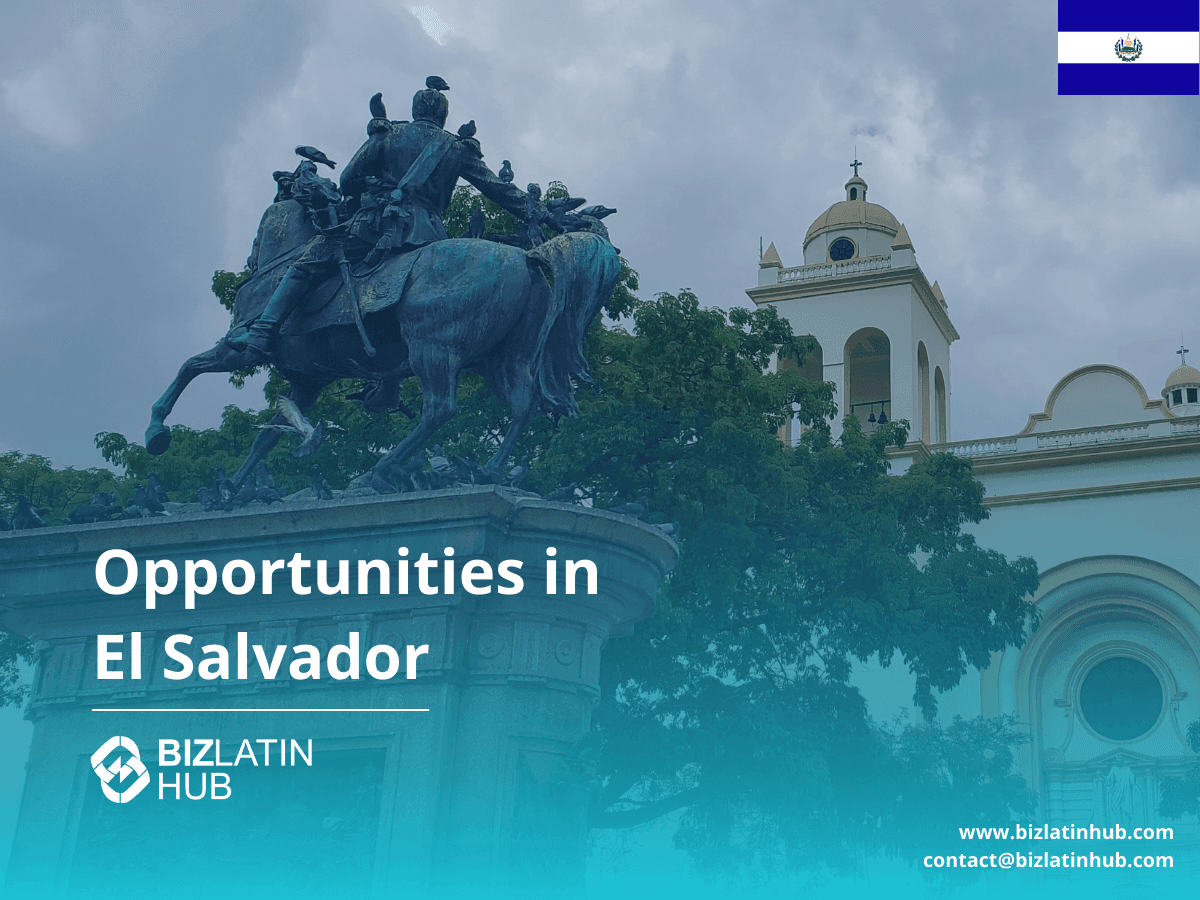 Opportunities in El Salvador

BIZLATIN HUB

www.bizlatinhub.com
contact@bizlatinhub.com